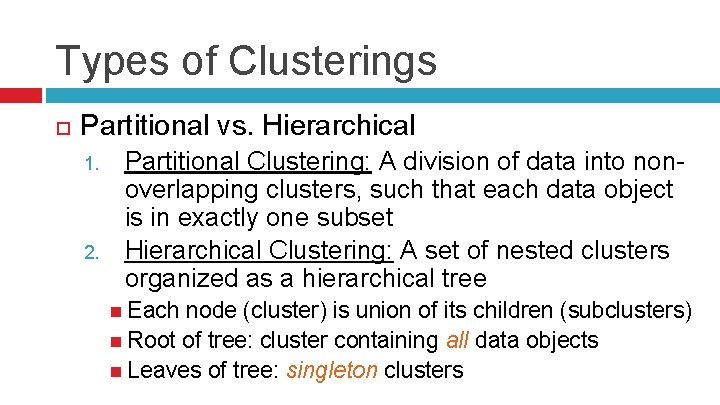 Types of Clusterings

Partitional vs. Hierarchical

1. Partitional Clustering: A division of data into non-overlapping clusters, such that each data object is in exactly one subset

2. Hierarchical Clustering: A set of nested clusters organized as a hierarchical tree

Each node (cluster) is union of its children (subclusters)

Root of tree: cluster containing all data objects

Leaves of tree: singleton clusters